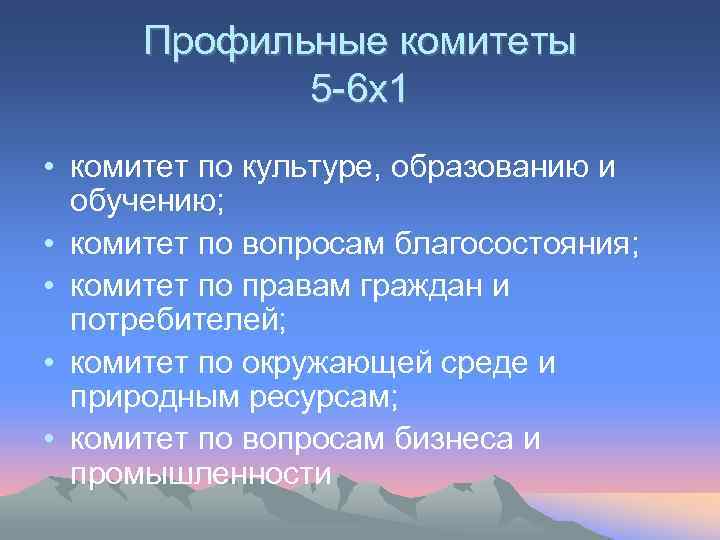 Профильные комитеты
5-6х1

• комитет по культуре, образованию и обучению;
• комитет по вопросам благосостояния;
• комитет по правам граждан и потребителей;
• комитет по окружающей среде и природным ресурсам;
• комитет по вопросам бизнеса и промышленности